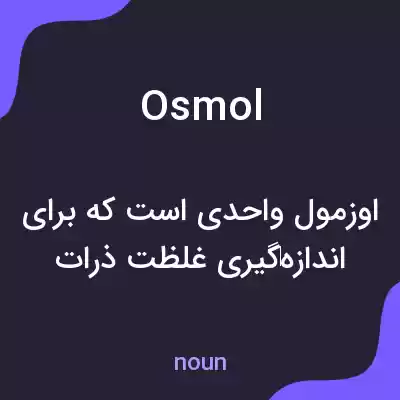 Osmol

اوزمول واحدی است که برای اندازه‌گیری غلظت ذرات

noun